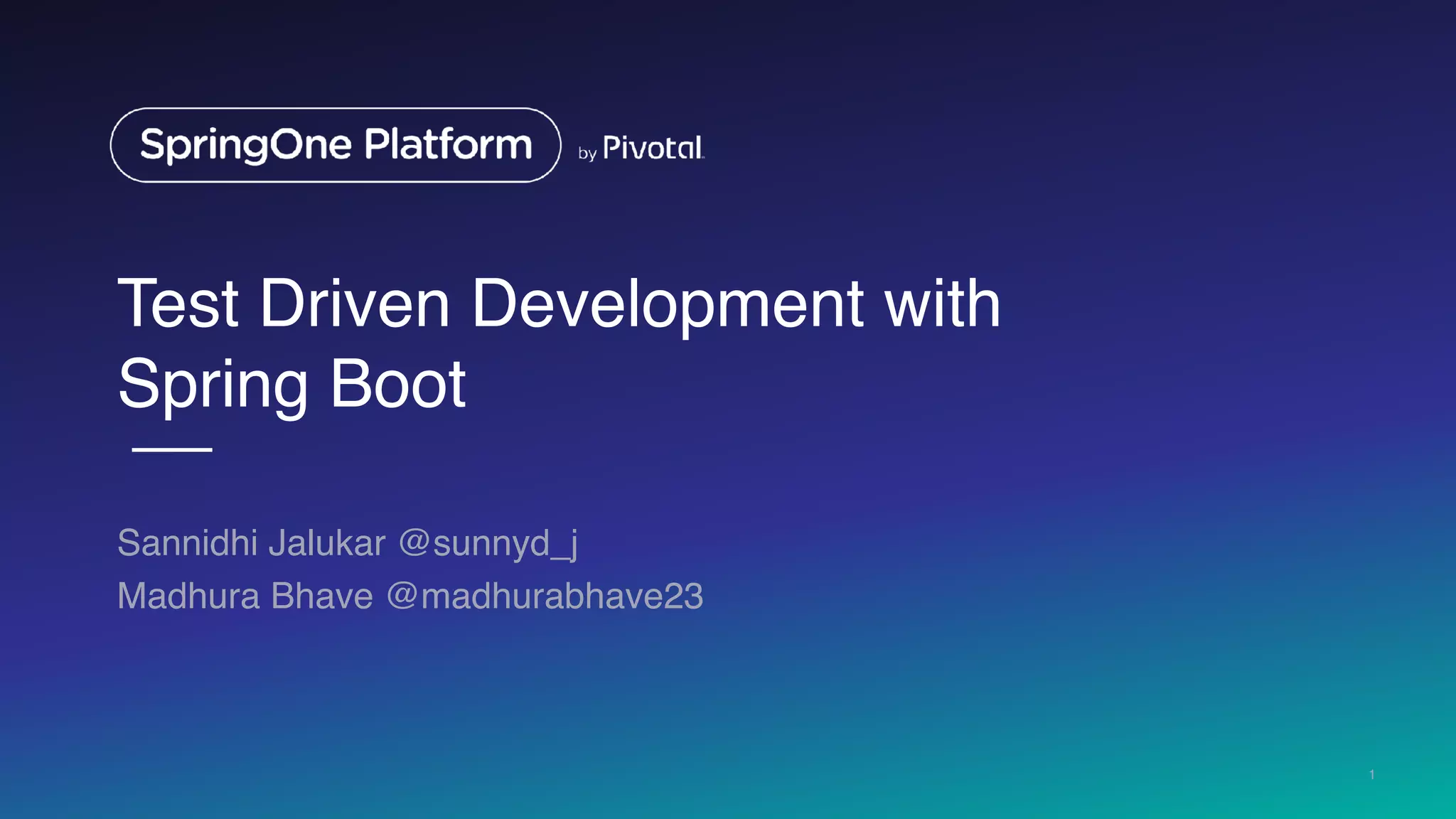 SpringOne Platform by Pivotal.

Test Driven Development with Spring Boot

Sannidhi Jalukar @sunnyd_j
Madhura Bhave @madhurabhave23

1